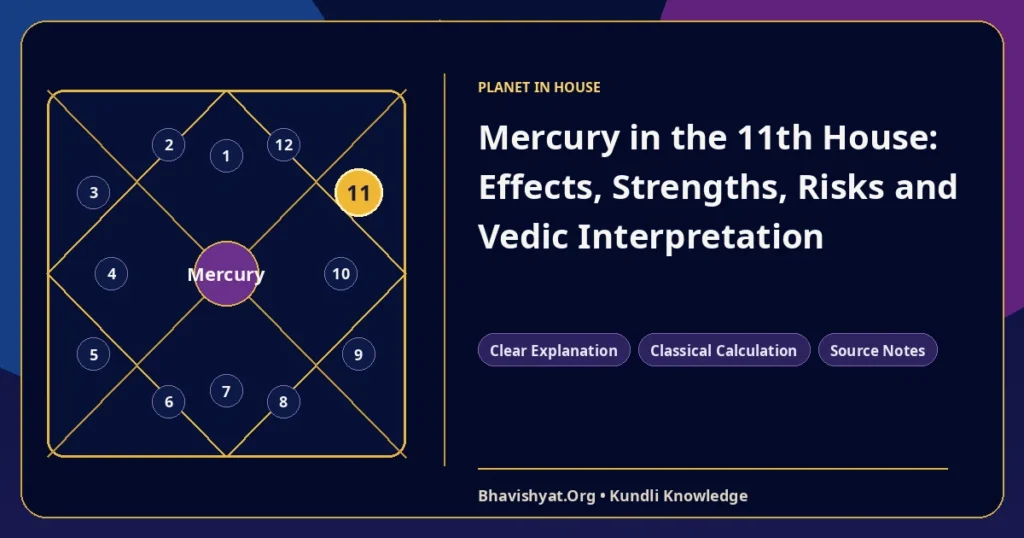 2
1
12
3
11
4
Mercury
10
5
9
6
7
8

PLANET IN HOUSE

Mercury in the 11th House: Effects, Strengths, Risks and Vedic Interpretation

Clear Explanation
Classical Calculation
Source Notes

Bhavishyat.Org • Kundli Knowledge